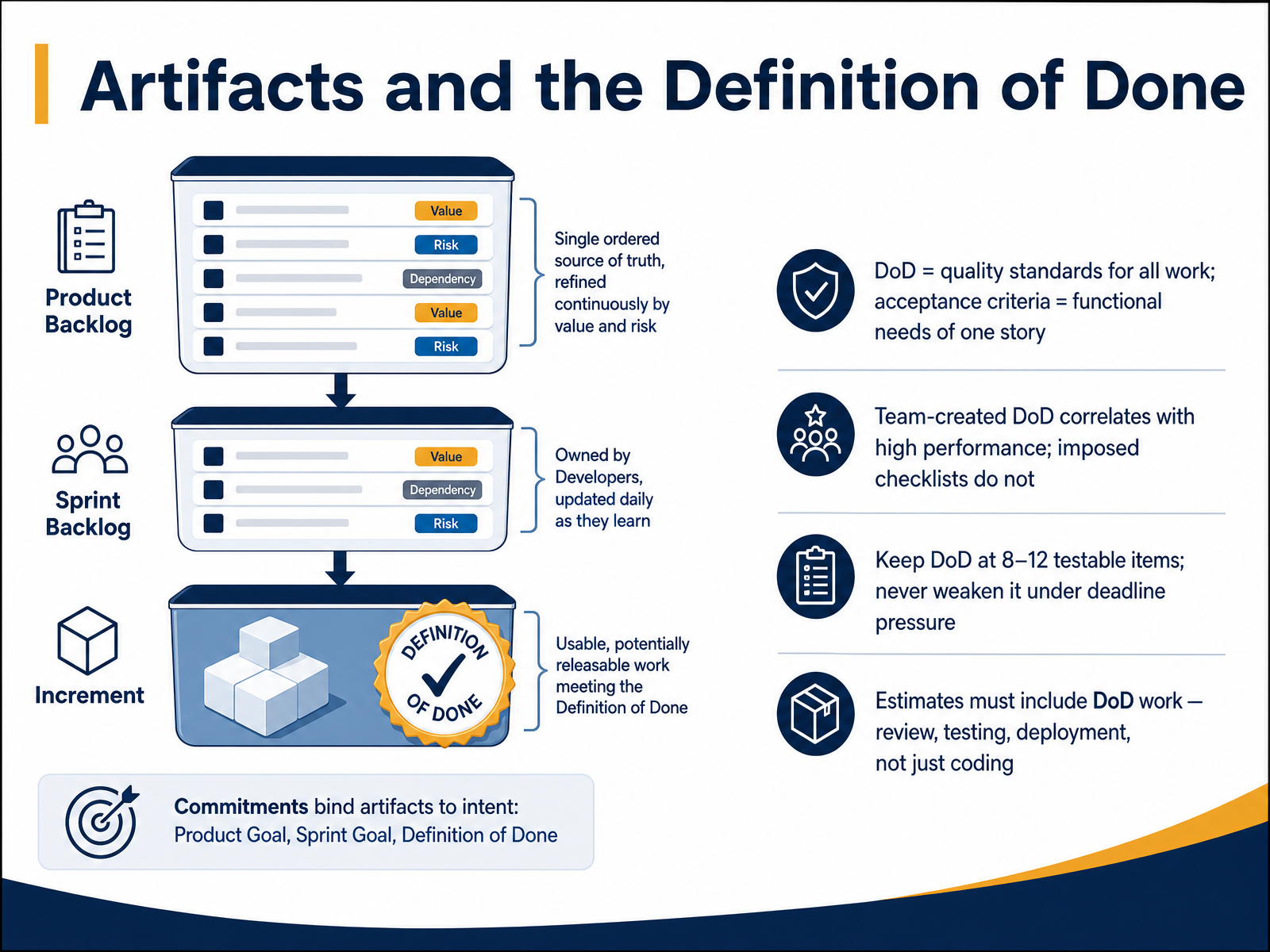 Artifacts and the Definition of Done

Product Backlog

Value
Risk
Dependency
Value
Risk

Single ordered source of truth, refined continuously by value and risk

Sprint Backlog

Value
Dependency
Risk

Owned by Developers, updated daily as they learn

Increment

DEFINITION OF DONE

Usable, potentially releasable work meeting the Definition of Done

Commitments bind artifacts to intent: Product Goal, Sprint Goal, Definition of Done

DoD = quality standards for all work; acceptance criteria = functional needs of one story

Team-created DoD correlates with high performance; imposed checklists do not

Keep DoD at 8–12 testable items; never weaken it under deadline pressure

Estimates must include DoD work — review, testing, deployment, not just coding